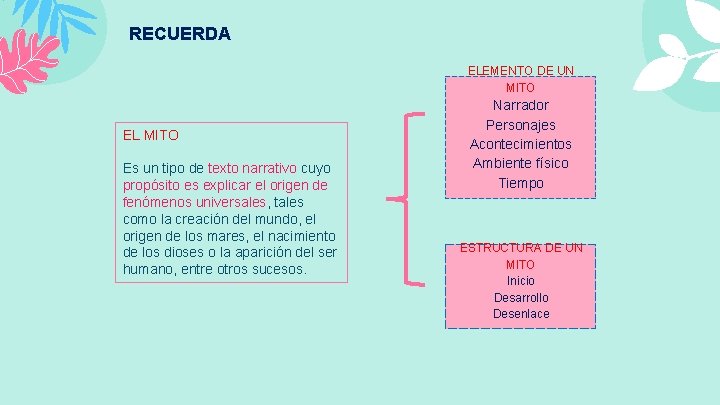 RECUERDA

EL MITO

Es un tipo de texto narrativo cuyo propósito es explicar el origen de fenómenos universales, tales como la creación del mundo, el origen de los mares, el nacimiento de los dioses o la aparición del ser humano, entre otros sucesos.

ELEMENTO DE UN MITO
Narrador
Personajes
Acontecimientos
Ambiente físico
Tiempo

ESTRUCTURA DE UN MITO
Inicio
Desarrollo
Desenlace